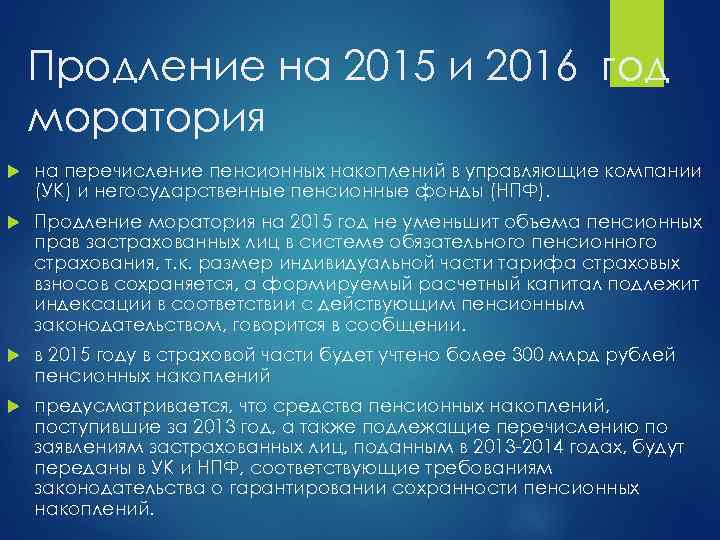 Продление на 2015 и 2016 год моратория

на перечисление пенсионных накоплений в управляющие компании (УК) и негосударственные пенсионные фонды (НПФ).

Продление моратория на 2015 год не уменьшит объема пенсионных прав застрахованных лиц в системе обязательного пенсионного страхования, т.к. размер индивидуальной части тарифа страховых взносов сохраняется, а формируемый расчетный капитал подлежит индексации в соответствии с действующим пенсионным законодательством, говорится в сообщении.

в 2015 году в страховой части будет учтено более 300 млрд рублей пенсионных накоплений

предусматривается, что средства пенсионных накоплений, поступившие за 2013 год, а также подлежащие перечислению по заявлениям застрахованных лиц, поданным в 2013-2014 годах, будут переданы в УК и НПФ, соответствующие требованиям законодательства о гарантировании сохранности пенсионных накоплений.